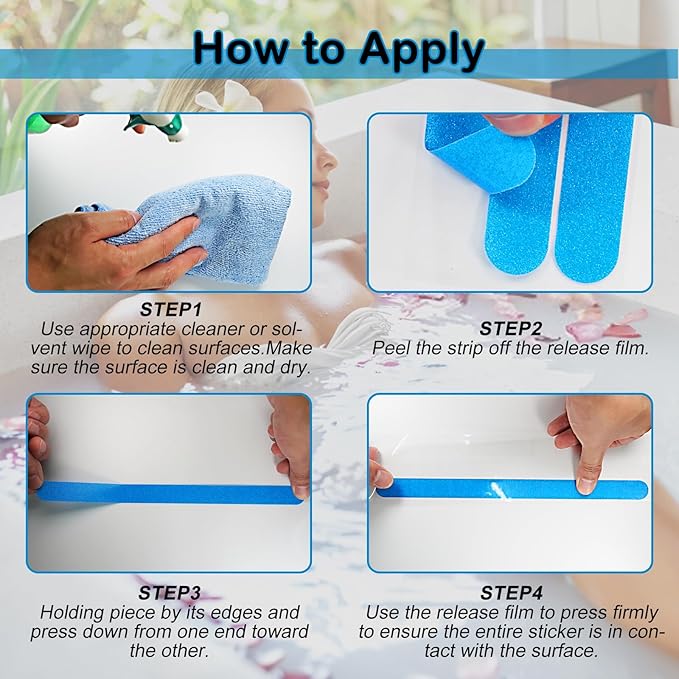 How to Apply

STEP1
Use appropriate cleaner or solvent wipe to clean surfaces.Make sure the surface is clean and dry.

STEP2
Peel the strip off the release film.

STEP3
Holding piece by its edges and press down from one end toward the other.

STEP4
Use the release film to press firmly to ensure the entire sticker is in contact with the surface.